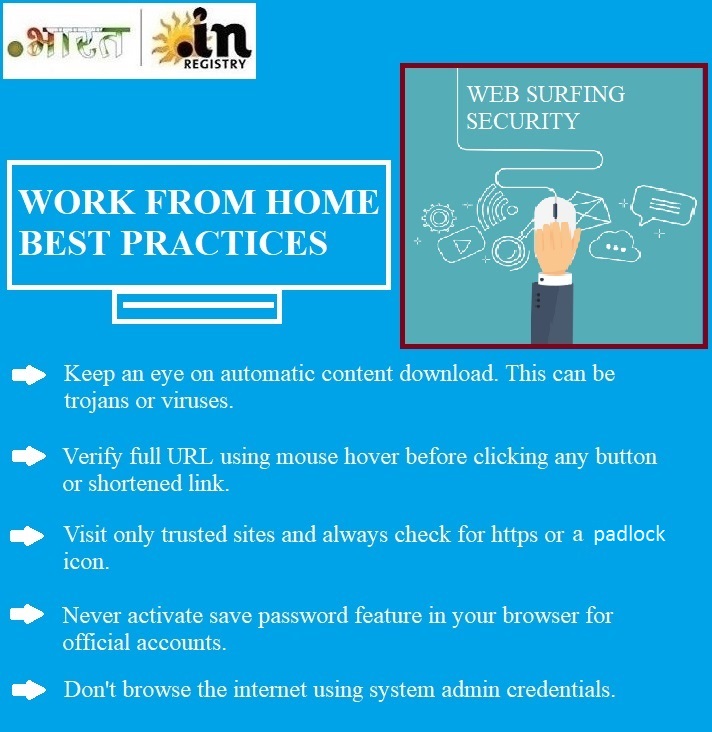 .भारत .in REGISTRY

WEB SURFING SECURITY

WORK FROM HOME BEST PRACTICES

Keep an eye on automatic content download. This can be trojans or viruses.

Verify full URL using mouse hover before clicking any button or shortened link.

Visit only trusted sites and always check for https or a padlock icon.

Never activate save password feature in your browser for official accounts.

Don't browse the internet using system admin credentials.